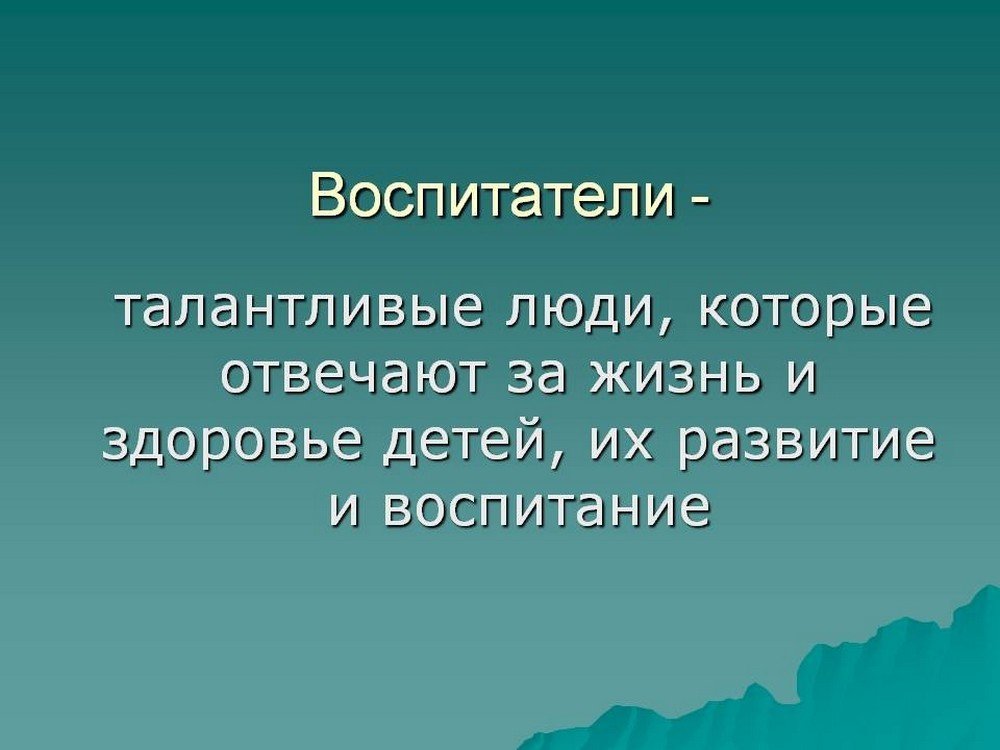 Воспитатели -

талантливые люди, которые отвечают за жизнь и здоровье детей, их развитие и воспитание